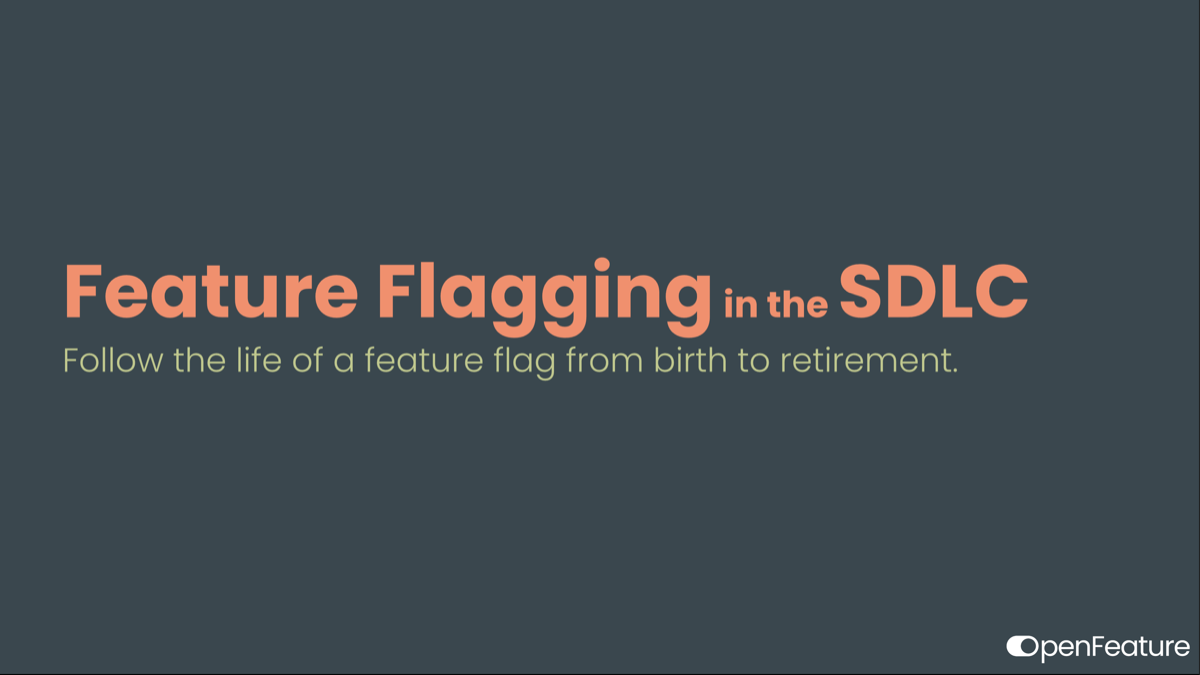 Feature Flagging in the SDLC

Follow the life of a feature flag from birth to retirement.

OpenFeature